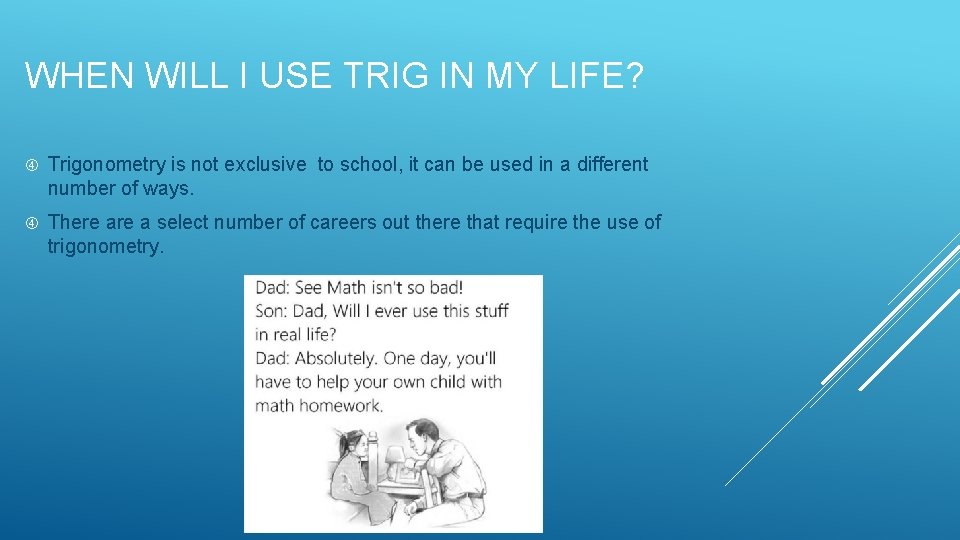 WHEN WILL I USE TRIG IN MY LIFE?

Trigonometry is not exclusive to school, it can be used in a different number of ways.

There are a select number of careers out there that require the use of trigonometry.

Dad: See Math isn't so bad!
Son: Dad, Will I ever use this stuff in real life?
Dad: Absolutely. One day, you'll have to help your own child with math homework.